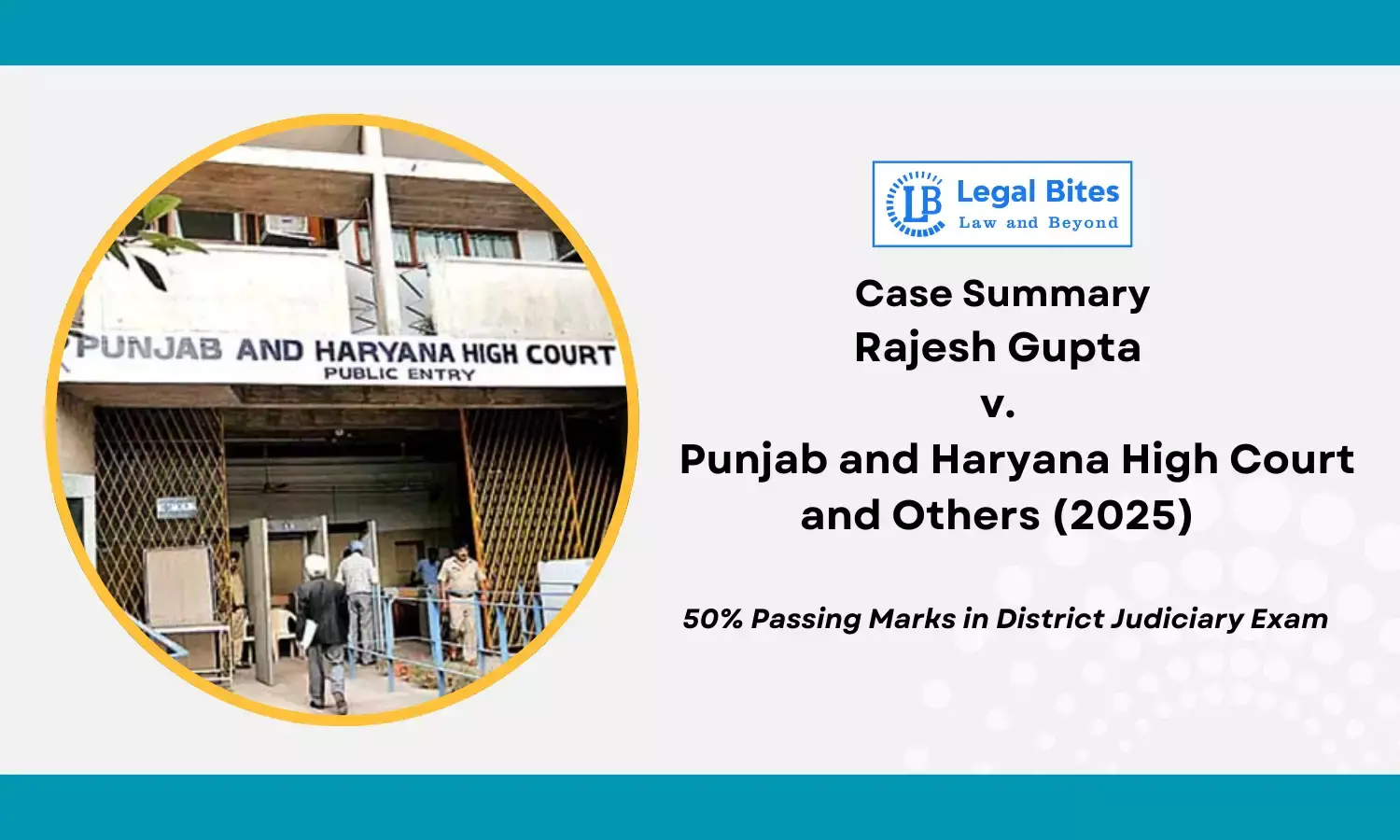 PUNJAB AND HARYANA HIGH COURT
PUBLIC ENTRY

LB Legal Bites
Law and Beyond

Case Summary
Rajesh Gupta
v.
Punjab and Haryana High Court and Others (2025)

50% Passing Marks in District Judiciary Exam